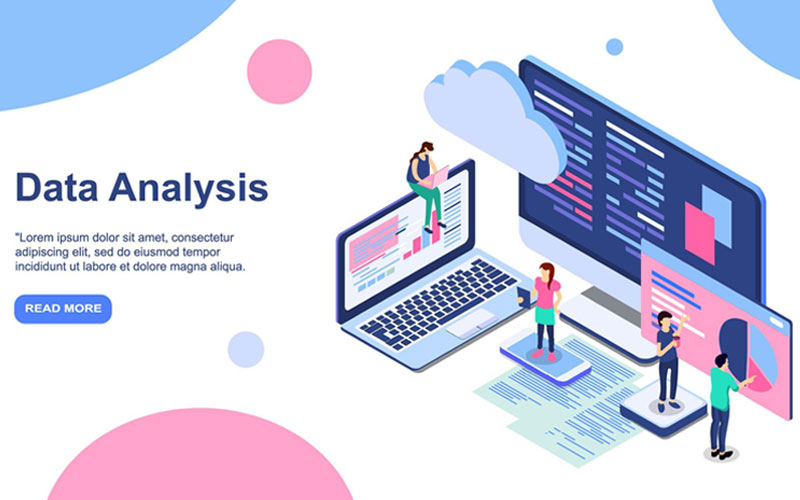 Data Analysis

"Lorem ipsum dolor sit amet, consectetur adipiscing elit, sed do eiusmod tempor incididunt ut labore et dolore magna aliqua.

READ MORE